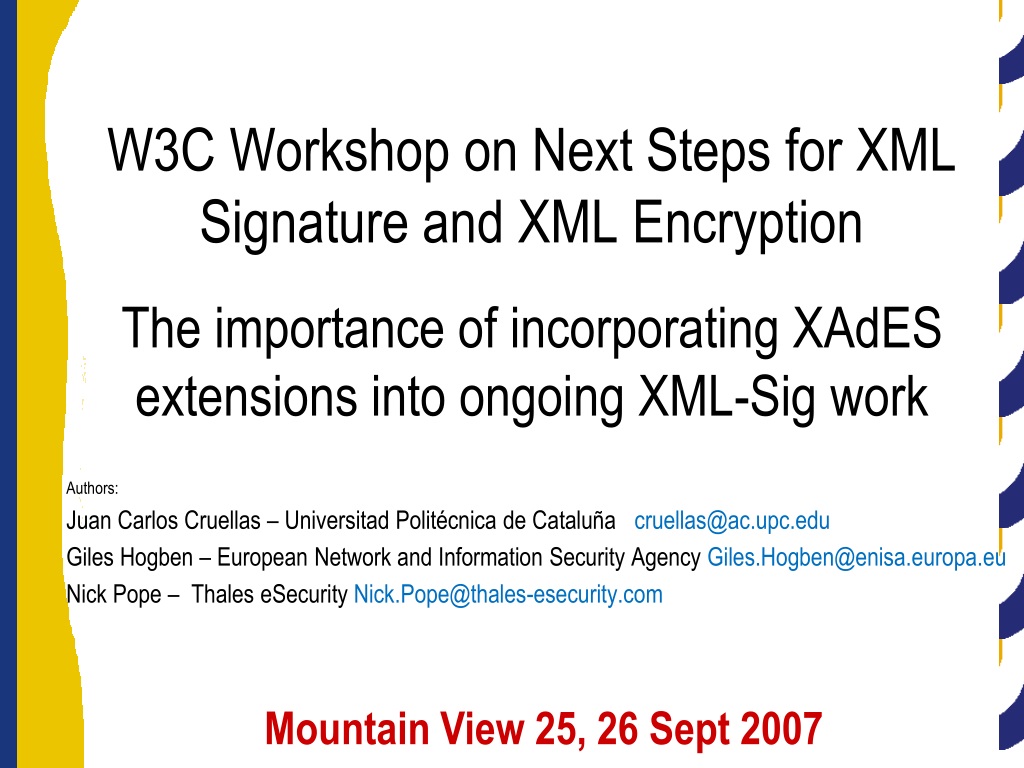 W3C Workshop on Next Steps for XML Signature and XML Encryption

The importance of incorporating XAdES extensions into ongoing XML-Sig work

Authors:

Juan Carlos Cruellas – Universitad Politécnica de Cataluña cruellas@ac.upc.edu

Giles Hogben – European Network and Information Security Agency Giles.Hogben@enisa.europa.eu

Nick Pope – Thales eSecurity Nick.Pope@thales-esecurity.com

Mountain View 25, 26 Sept 2007